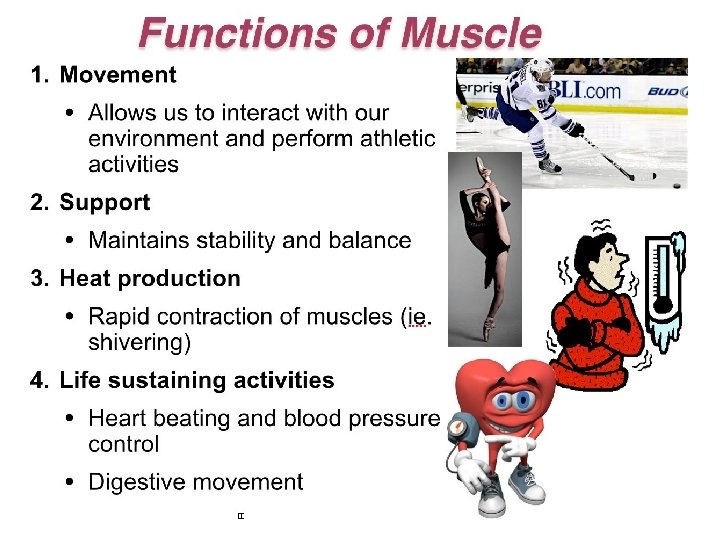 Functions of Muscle

1. Movement

• Allows us to interact with our environment and perform athletic activities

2. Support

• Maintains stability and balance

3. Heat production

• Rapid contraction of muscles (ie. shivering)

4. Life sustaining activities

• Heart beating and blood pressure control

• Digestive movement

erpris BLI.com BUD